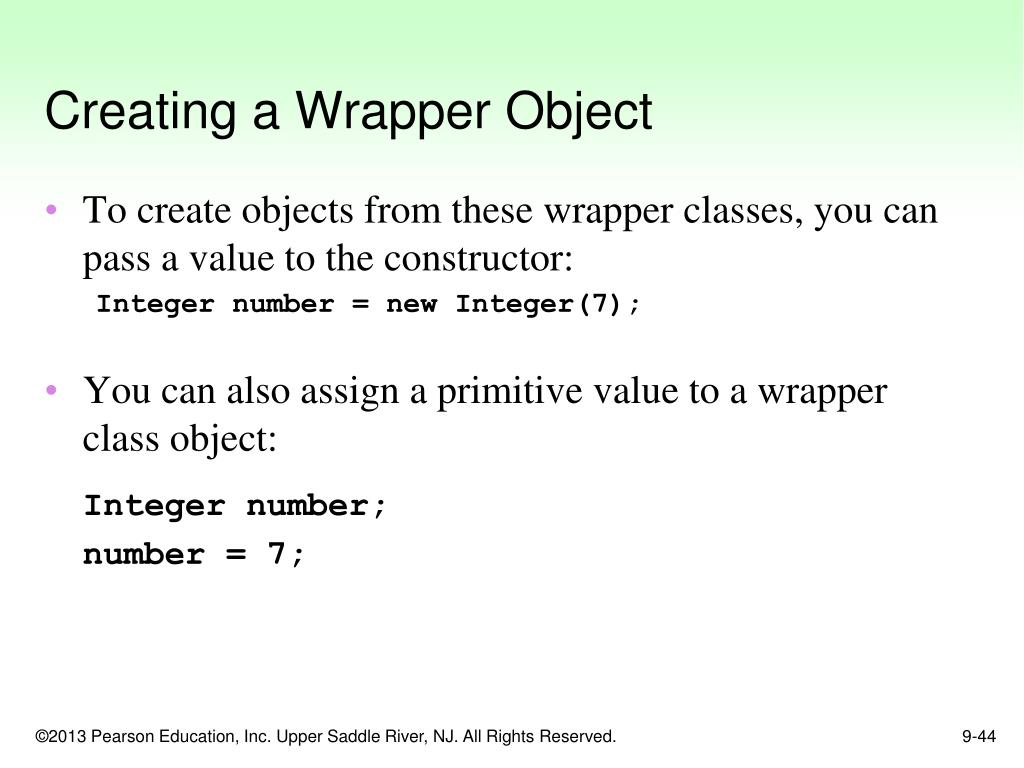 Creating a Wrapper Object

• To create objects from these wrapper classes, you can pass a value to the constructor:

Integer number = new Integer(7);

• You can also assign a primitive value to a wrapper class object:

Integer number;

number = 7;

©2013 Pearson Education, Inc. Upper Saddle River, NJ. All Rights Reserved.

9-44